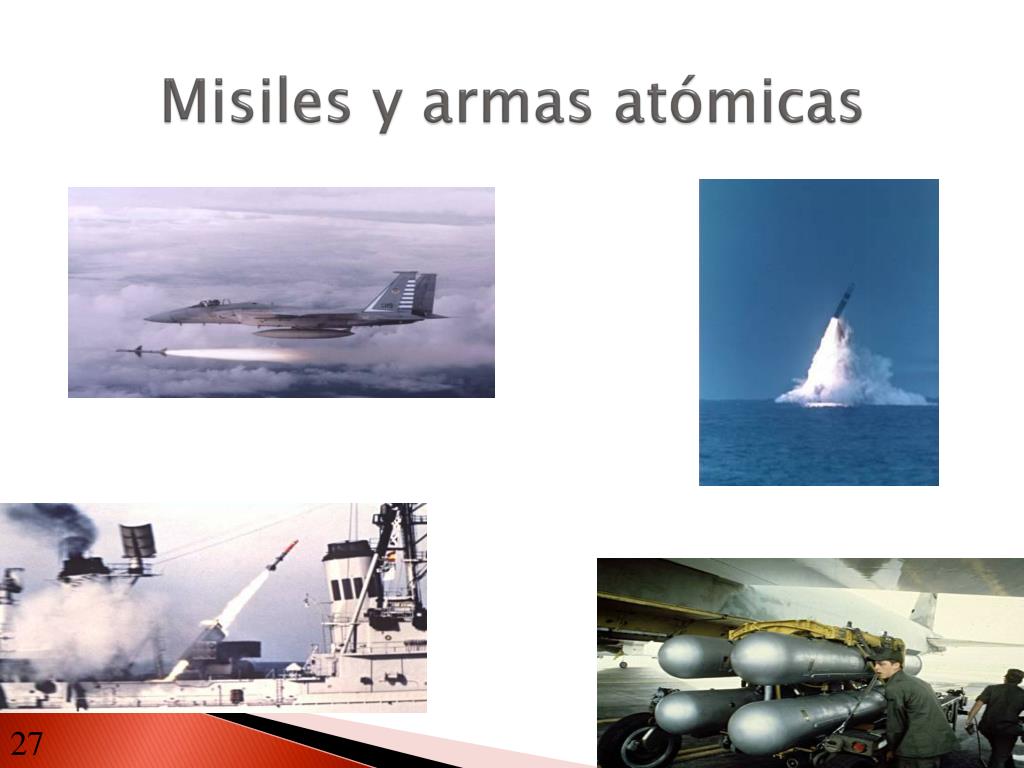 Misiles y armas atómicas

27